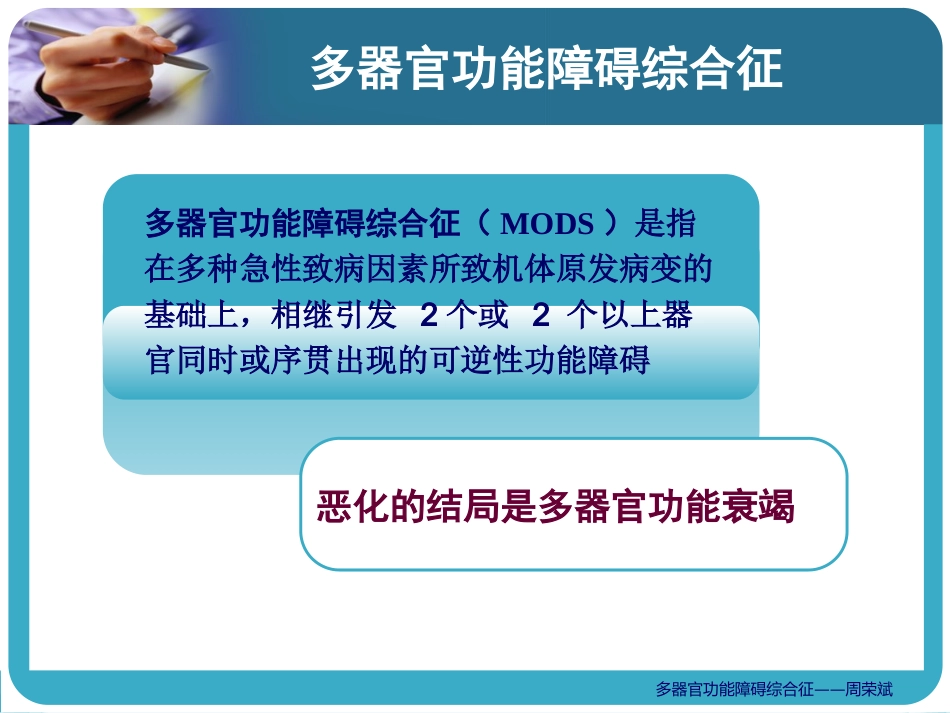 多器官功能障碍综合征

多器官功能障碍综合征（ MODS ）是指在多种急性致病因素所致机体原发病变的基础上，相继引发 2 个或 2 个以上器官同时或序贯出现的可逆性功能障碍

恶化的结局是多器官功能衰竭

多器官功能障碍综合征——周荣斌